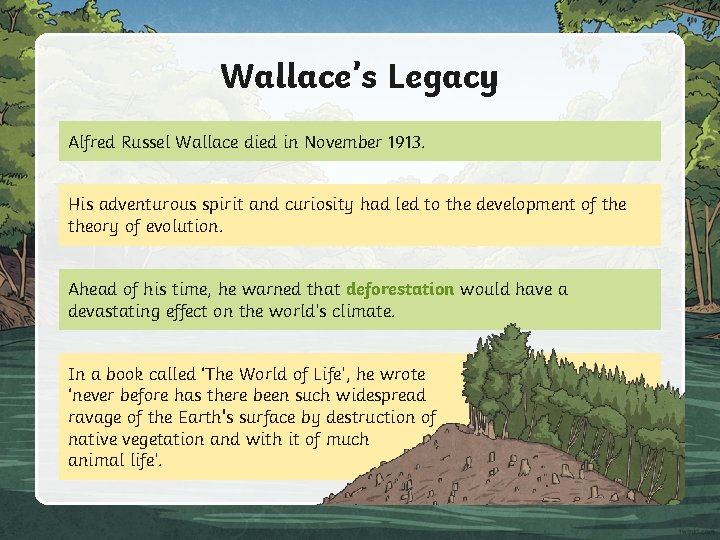 Wallace's Legacy

Alfred Russel Wallace died in November 1913.

His adventurous spirit and curiosity had led to the development of the theory of evolution.

Ahead of his time, he warned that deforestation would have a devastating effect on the world's climate.

In a book called 'The World of Life', he wrote 'never before has there been such widespread ravage of the Earth's surface by destruction of native vegetation and with it of much animal life'.